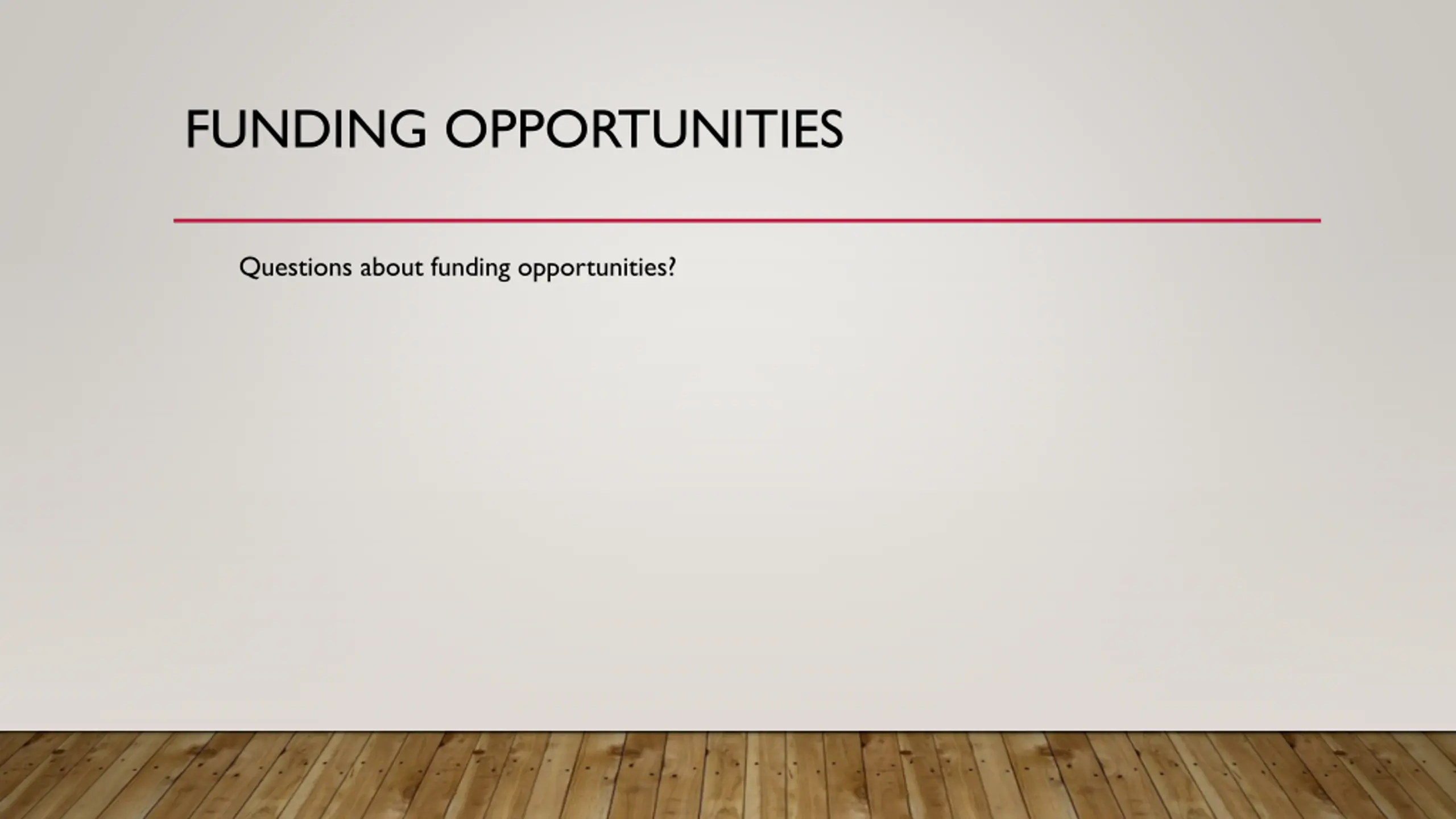 FUNDING OPPORTUNITIES

Questions about funding opportunities?